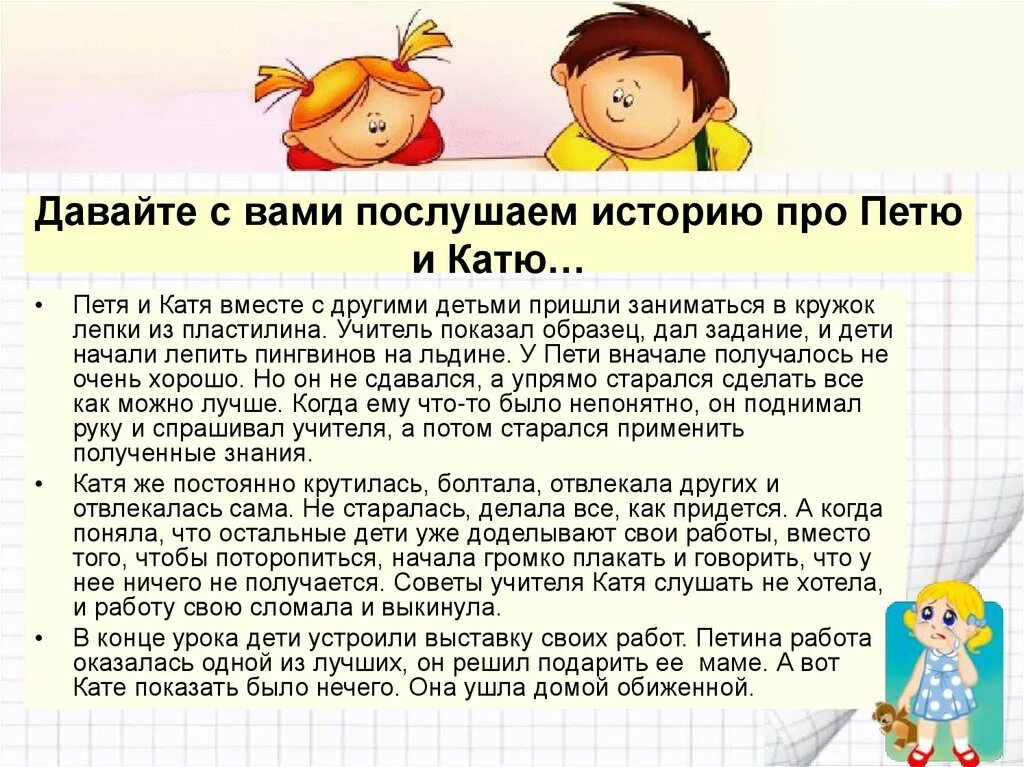 Давайте с вами послушаем историю про Петю и Катю…

• Петя и Катя вместе с другими детьми пришли заниматься в кружок лепки из пластилина. Учитель показал образец, дал задание, и дети начали лепить пингвинов на льдине. У Пети вначале получалось не очень хорошо. Но он не сдавался, а упрямо старался сделать все как можно лучше. Когда ему что-то было непонятно, он поднимал руку и спрашивал учителя, а потом старался применить полученные знания.

• Катя же постоянно крутилась, болтала, отвлекала других и отвлекалась сама. Не старалась, делала все, как придется. А когда поняла, что остальные дети уже доделывают свои работы, вместо того, чтобы поторопиться, начала громко плакать и говорить, что у нее ничего не получается. Советы учителя Катя слушать не хотела, и работу свою сломала и выкинула.

• В конце урока дети устроили выставку своих работ. Петина работа оказалась одной из лучших, он решил подарить ее маме. А вот Кате показать было нечего. Она ушла домой обиженной.